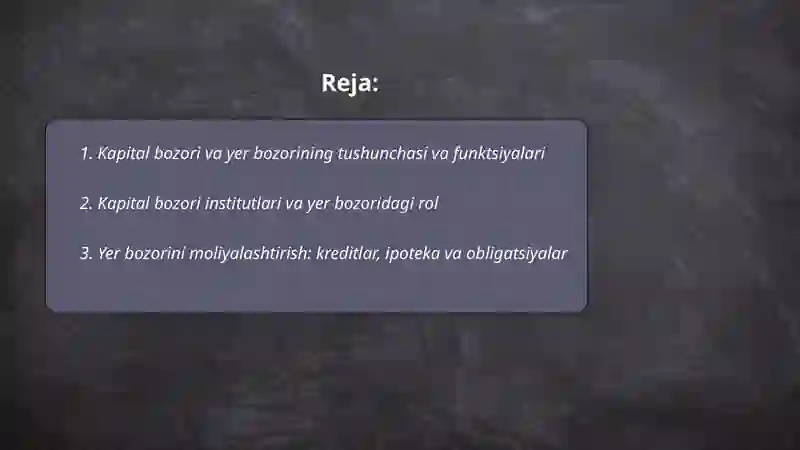 Reja:

1. Kapital bozori va yer bozorining tushunchasi va funktsiyalari

2. Kapital bozori institutlari va yer bozoridagi rol

3. Yer bozorini moliyalashtirish: kreditlar, ipoteka va obligatsiyalar